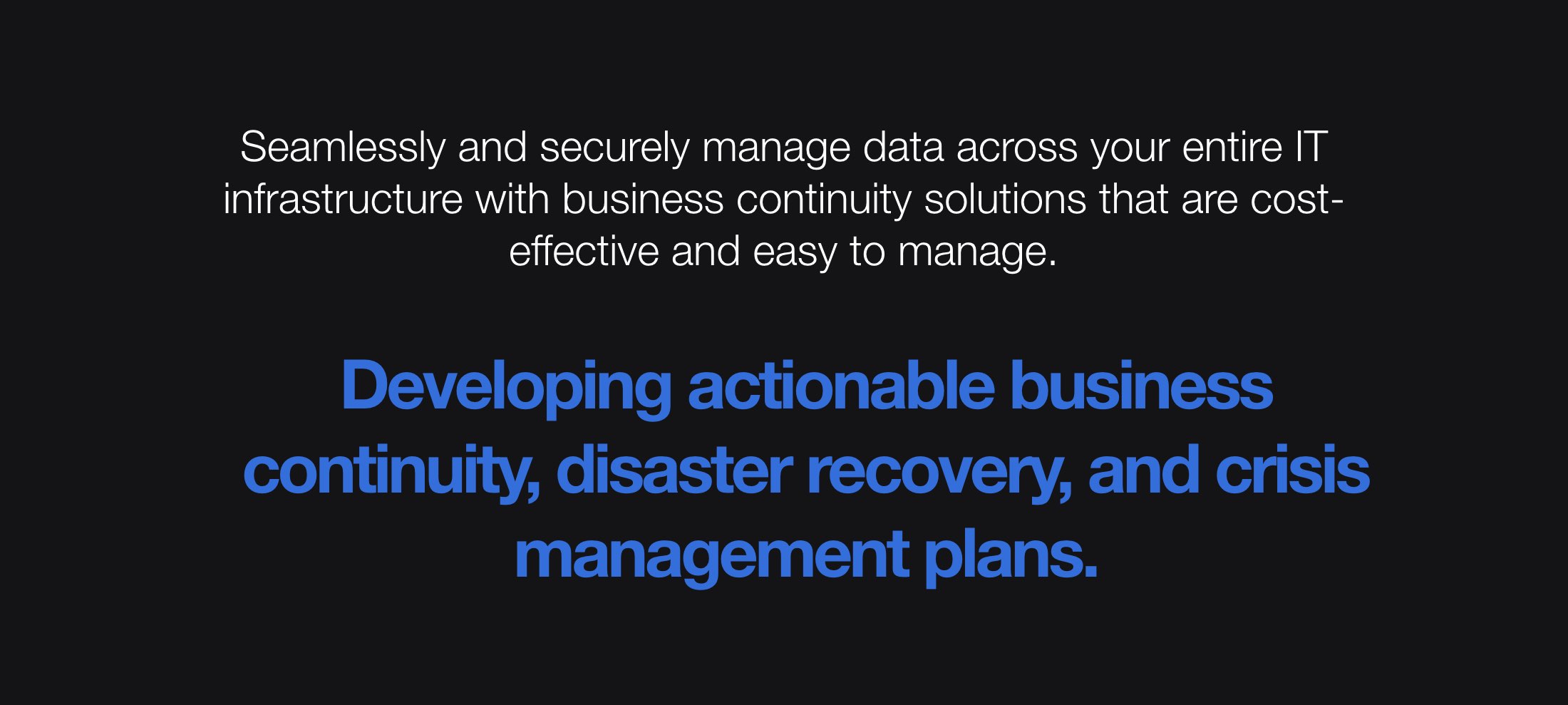 Seamlessly and securely manage data across your entire IT infrastructure with business continuity solutions that are cost-effective and easy to manage.

Developing actionable business continuity, disaster recovery, and crisis management plans.